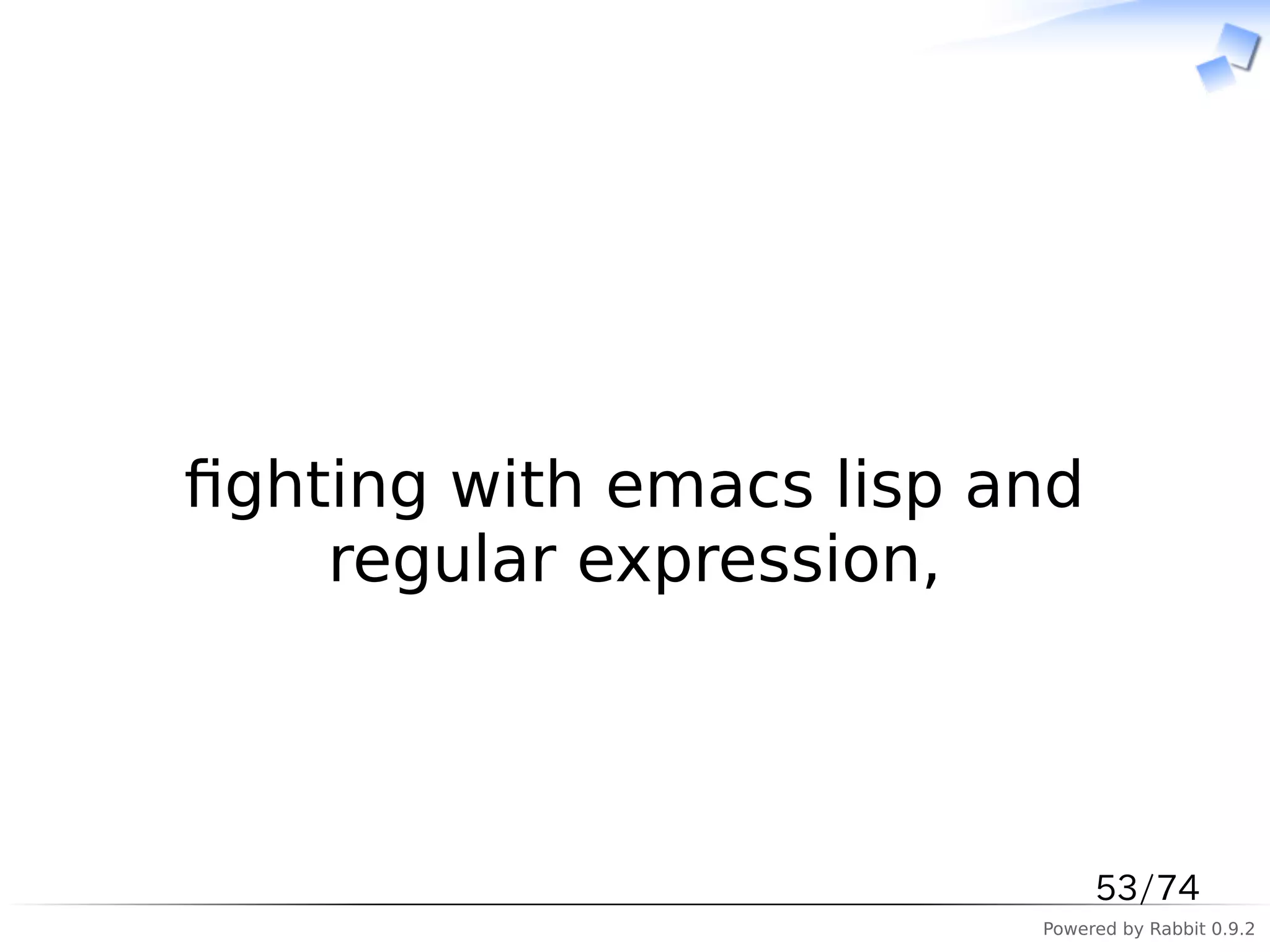 fighting with emacs lisp and regular expression,

53/74

Powered by Rabbit 0.9.2